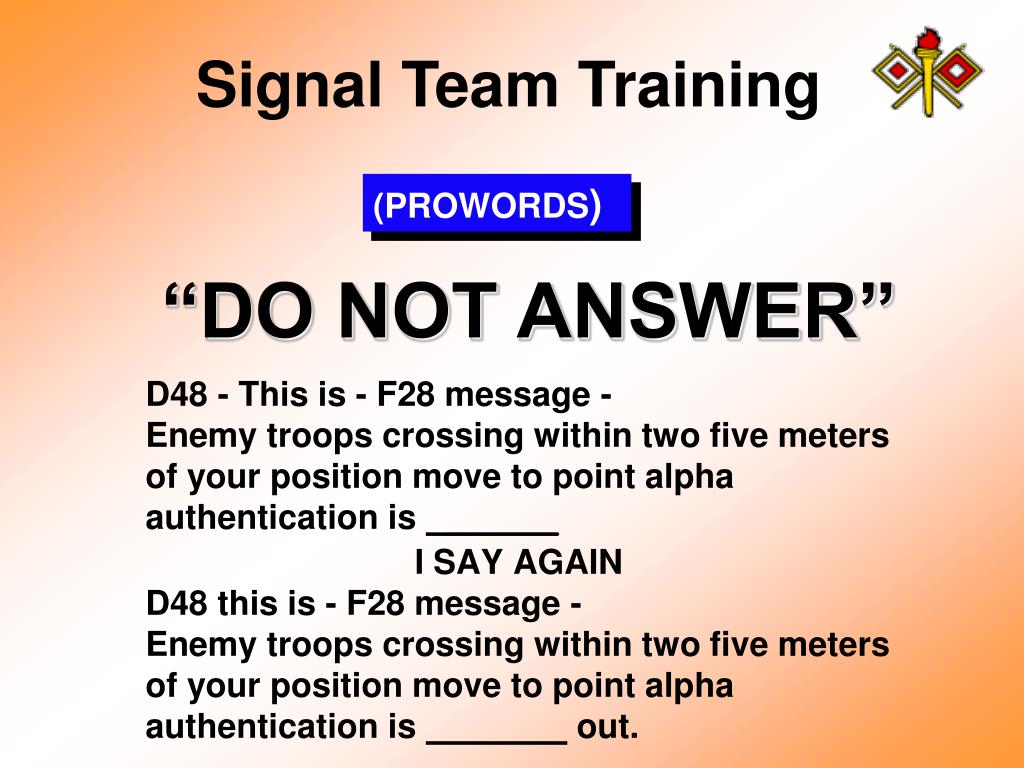 Signal Team Training

(PROWORDS)

“DO NOT ANSWER”

D48 - This is - F28 message -
Enemy troops crossing within two five meters of your position move to point alpha authentication is _______

I SAY AGAIN

D48 this is - F28 message -
Enemy troops crossing within two five meters of your position move to point alpha authentication is _______ out.